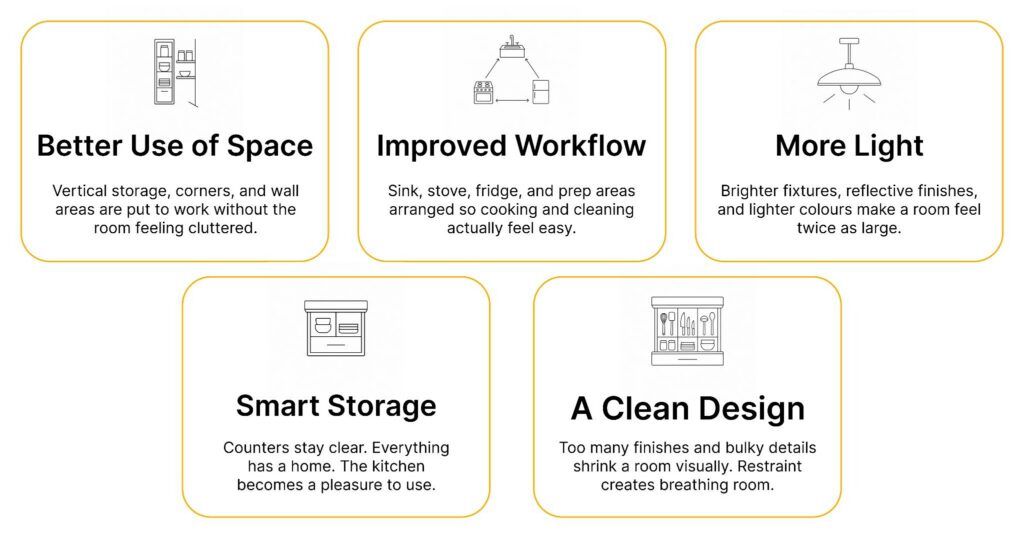 Better Use of Space

Vertical storage, corners, and wall areas are put to work without the room feeling cluttered.

Improved Workflow

Sink, stove, fridge, and prep areas arranged so cooking and cleaning actually feel easy.

More Light

Brighter fixtures, reflective finishes, and lighter colours make a room feel twice as large.

Smart Storage

Counters stay clear. Everything has a home. The kitchen becomes a pleasure to use.

A Clean Design

Too many finishes and bulky details shrink a room visually. Restraint creates breathing room.